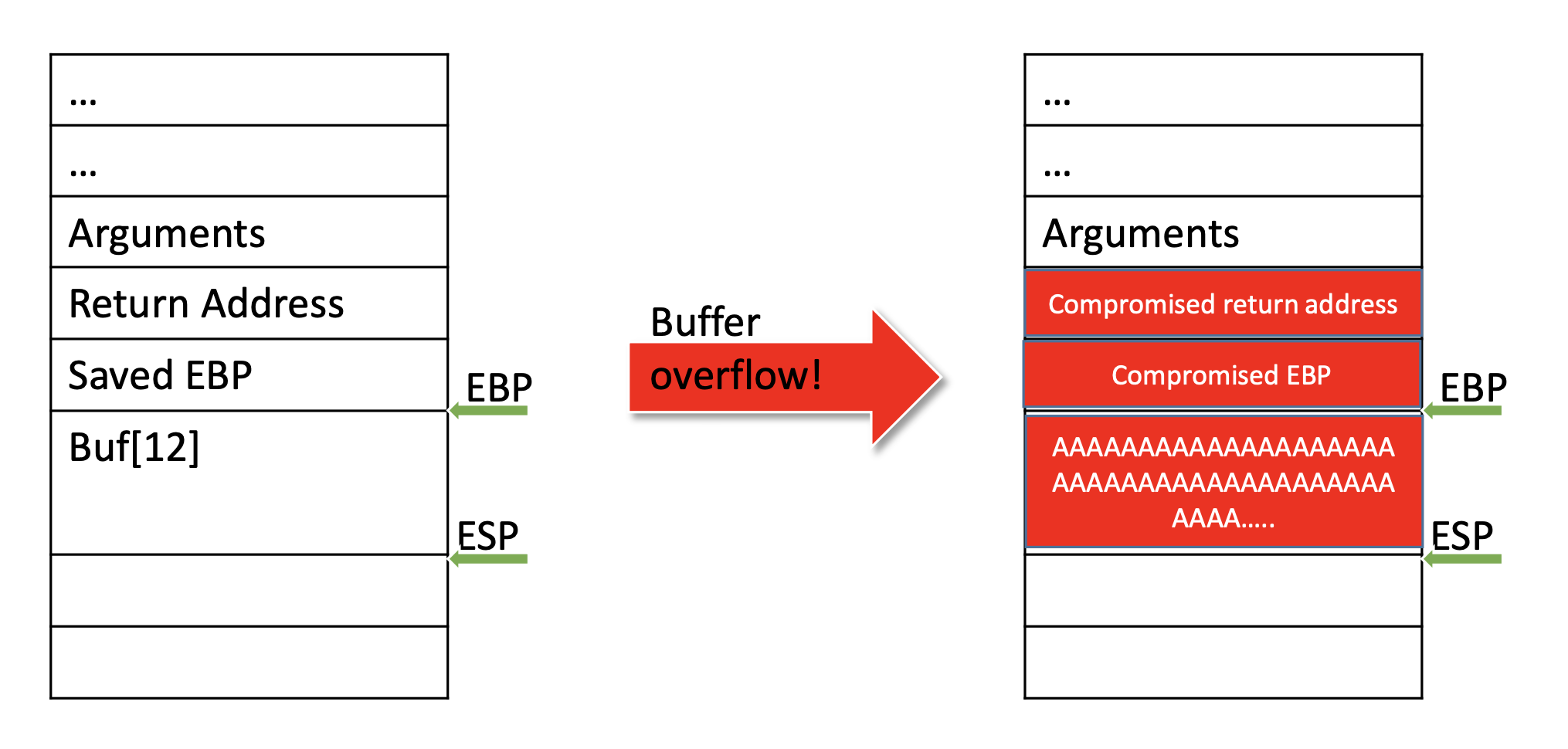 ...

...

Arguments

Return Address

Saved EBP

Buf[12]

EBP

ESP

Buffer overflow!

...

...

Arguments

Compromised return address

Compromised EBP

AAAAAAAAAAAAAAAAAAAA AAAAAAAAAAAAAAAAAAAA AAAA.....

EBP

ESP